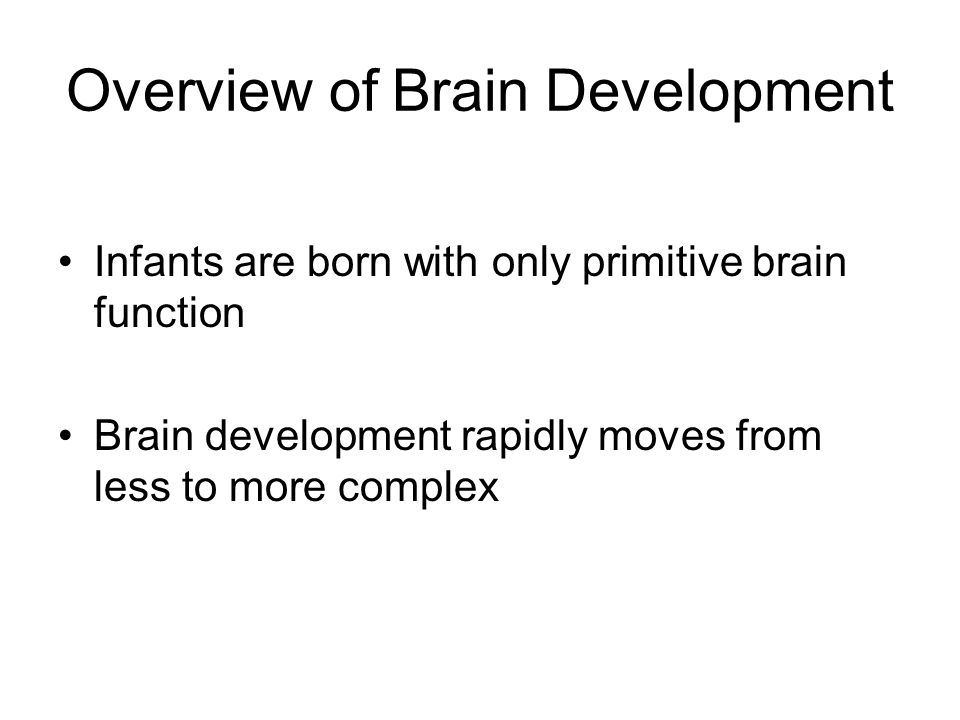 Overview of Brain Development

• Infants are born with only primitive brain function

• Brain development rapidly moves from less to more complex